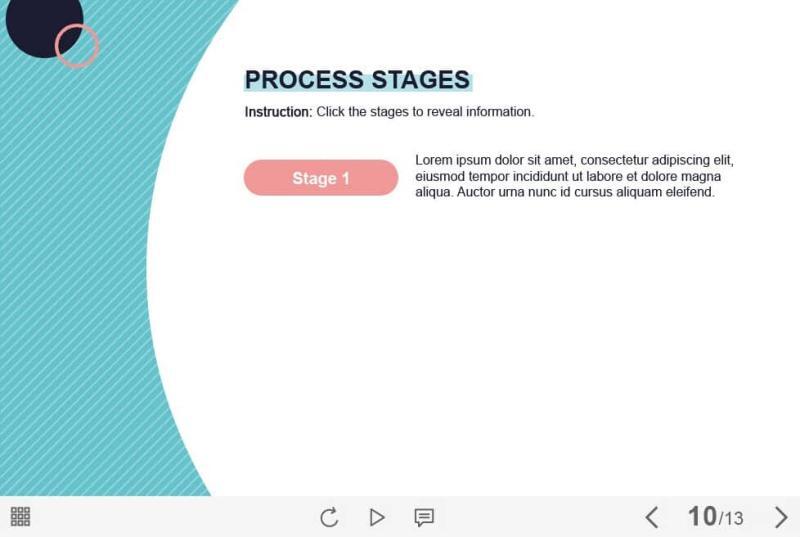 PROCESS STAGES

Instruction: Click the stages to reveal information.

Stage 1

Lorem ipsum dolor sit amet, consectetur adipiscing elit, eiusmod tempor incididunt ut labore et dolore magna aliqua. Auctor urna nunc id cursus aliquam eleifend.

10/13